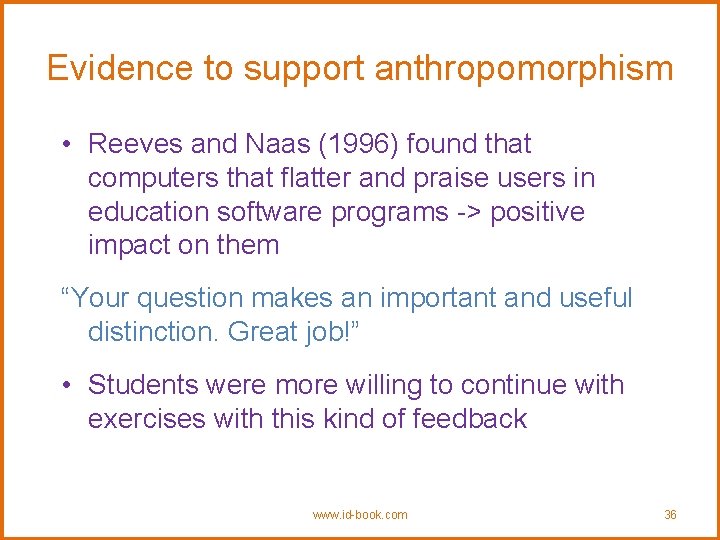 Evidence to support anthropomorphism

• Reeves and Naas (1996) found that computers that flatter and praise users in education software programs -> positive impact on them

“Your question makes an important and useful distinction. Great job!”

• Students were more willing to continue with exercises with this kind of feedback

www.id-book.com

36